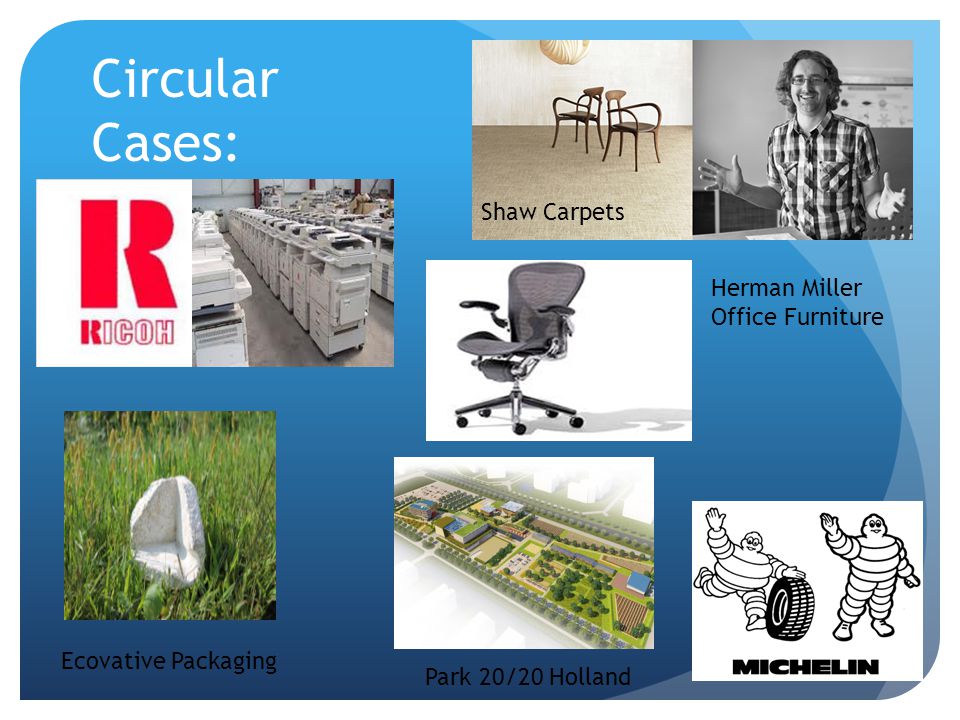 Circular Cases:

RICOH

Shaw Carpets

Herman Miller Office Furniture

Ecovative Packaging

Park 20/20 Holland

MICHELIN